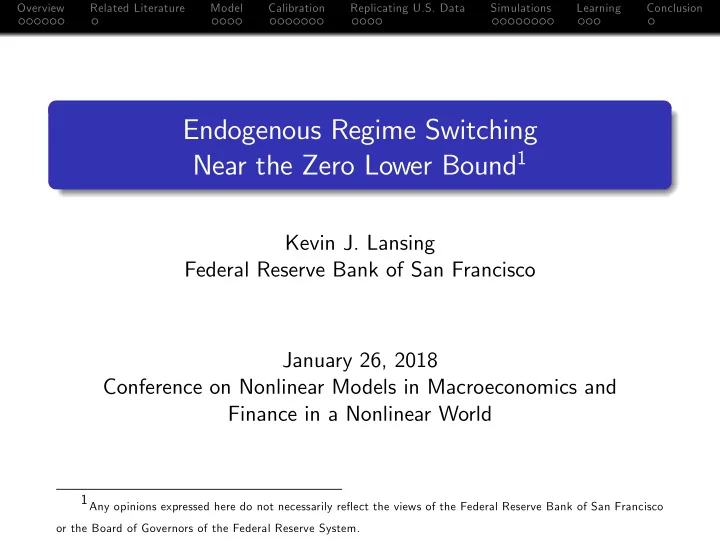 Overview Related Literature Model Calibration Replicating U.S. Data Simulations Learning Conclusion

Endogenous Regime Switching Near the Zero Lower Bound$^1$

Kevin J. Lansing
Federal Reserve Bank of San Francisco

January 26, 2018
Conference on Nonlinear Models in Macroeconomics and Finance in a Nonlinear World

$^1$Any opinions expressed here do not necessarily reflect the views of the Federal Reserve Bank of San Francisco or the Board of Governors of the Federal Reserve System.